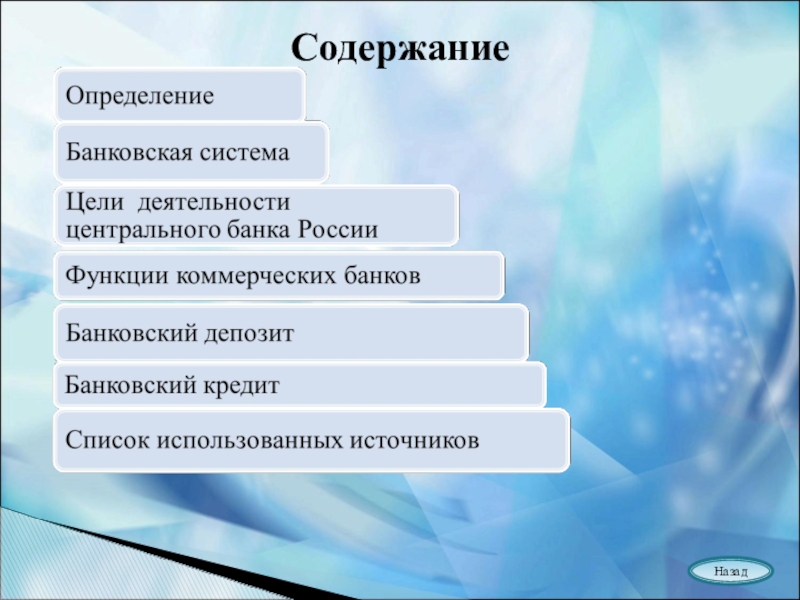 Содержание

Определение

Банковская система

Цели деятельности центрального банка России

Функции коммерческих банков

Банковский депозит

Банковский кредит

Список использованных источников

Назад